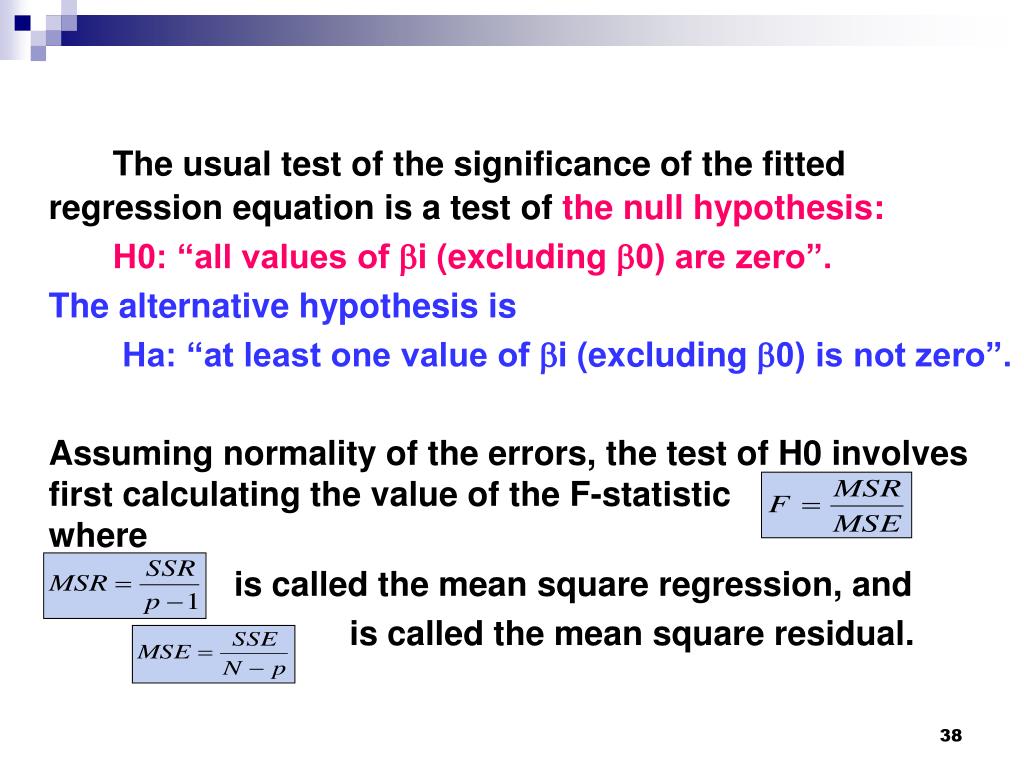 The usual test of the significance of the fitted regression equation is a test of the null hypothesis:

H0: “all values of $\beta$i (excluding $\beta$0) are zero”.

The alternative hypothesis is

Ha: “at least one value of $\beta$i (excluding $\beta$0) is not zero”.

Assuming normality of the errors, the test of H0 involves first calculating the value of the F-statistic $F = \frac{MSR}{MSE}$ where

$MSR = \frac{SSR}{p-1}$ is called the mean square regression, and

$MSE = \frac{SSE}{N-p}$ is called the mean square residual.

38